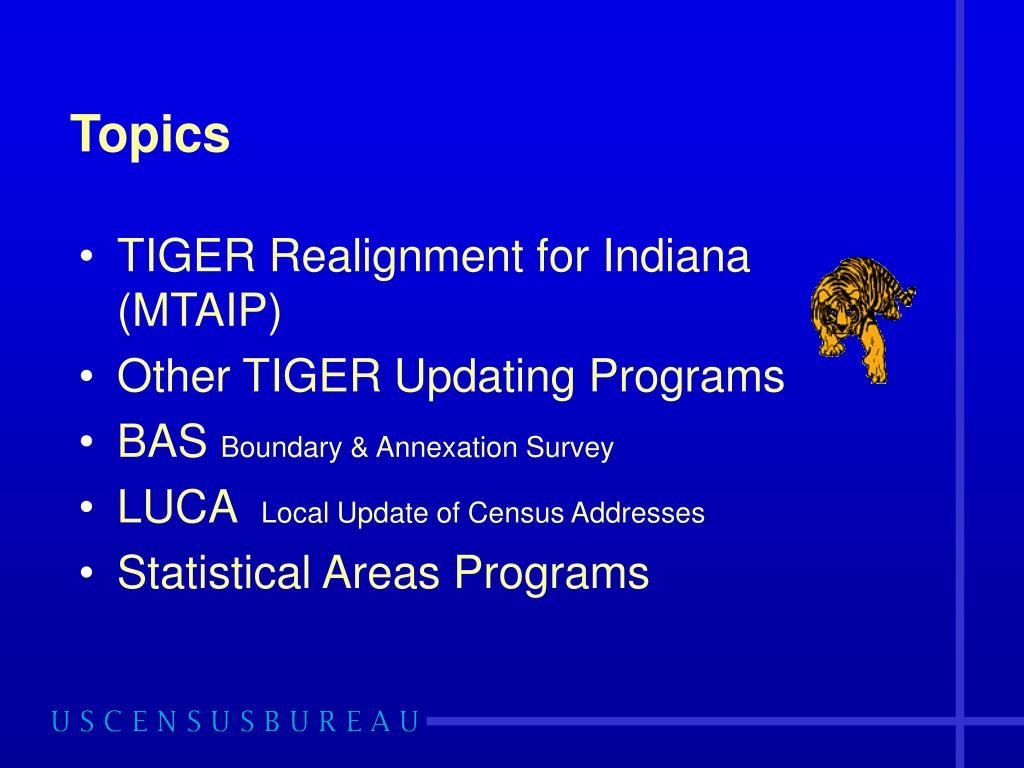 Topics

• TIGER Realignment for Indiana (MTAIP)
• Other TIGER Updating Programs
• BAS Boundary & Annexation Survey
• LUCA Local Update of Census Addresses
• Statistical Areas Programs

USCENSUSBUREAU